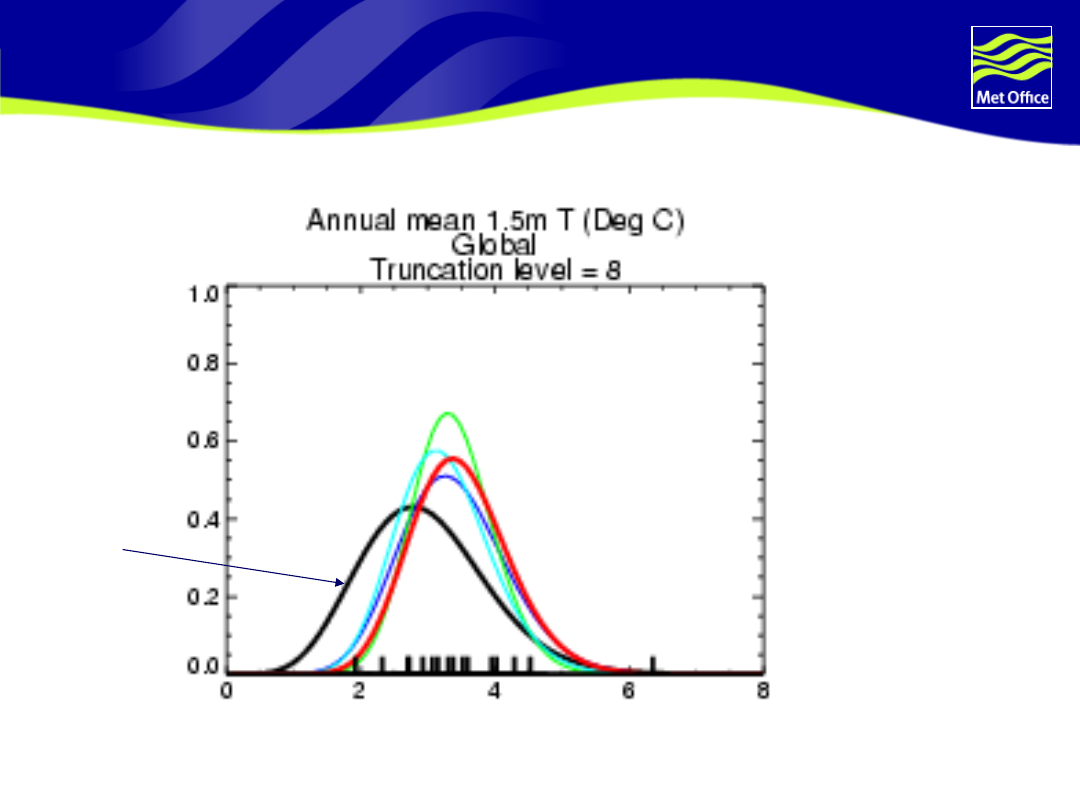 Met Office

Annual mean 1.5m T (Deg C)
Global
Truncation level = 8

1.0
0.8
0.6
0.4
0.2
0.0

0
2
4
6
8